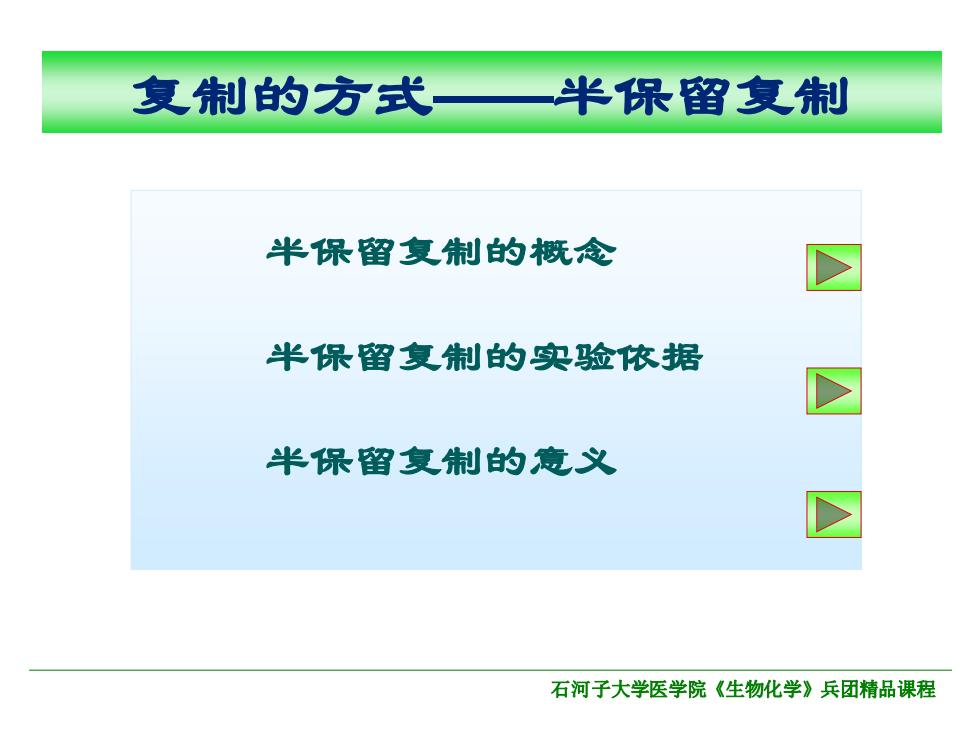 复制的方式——半保留复制

半保留复制的概念

半保留复制的实验依据

半保留复制的意义

石河子大学医学院《生物化学》兵团精品课程